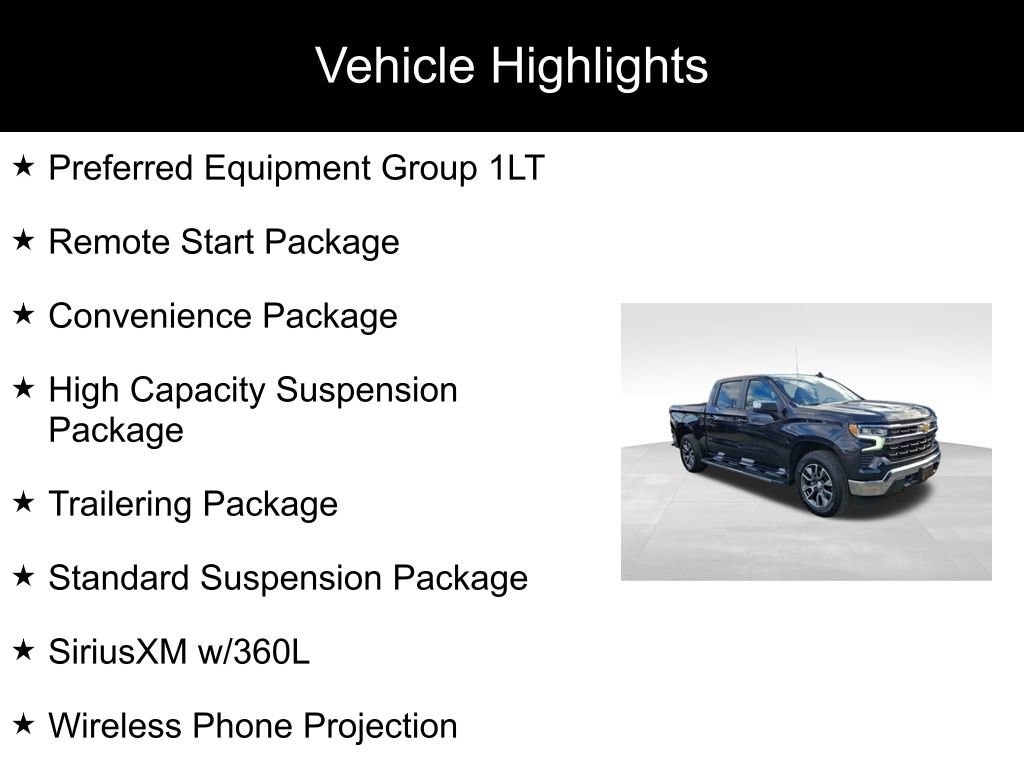 Vehicle Highlights

★ Preferred Equipment Group 1LT

★ Remote Start Package

★ Convenience Package

★ High Capacity Suspension Package

★ Trailering Package

★ Standard Suspension Package

★ SiriusXM w/360L

★ Wireless Phone Projection